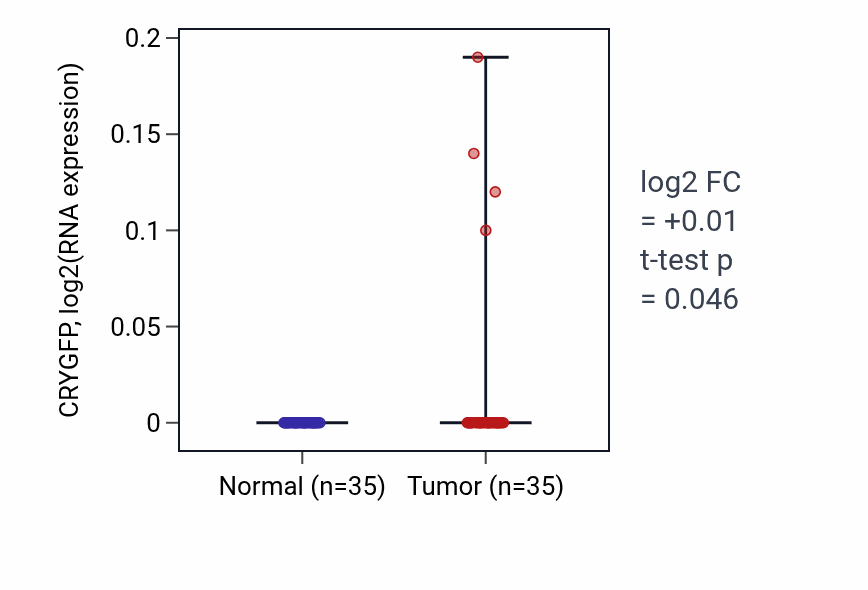 CRYGFP, log2(RNA expression)

0.2
0.15
0.1
0.05
0

Normal (n=35)
Tumor (n=35)

log2 FC
= +0.01
t-test p
= 0.046